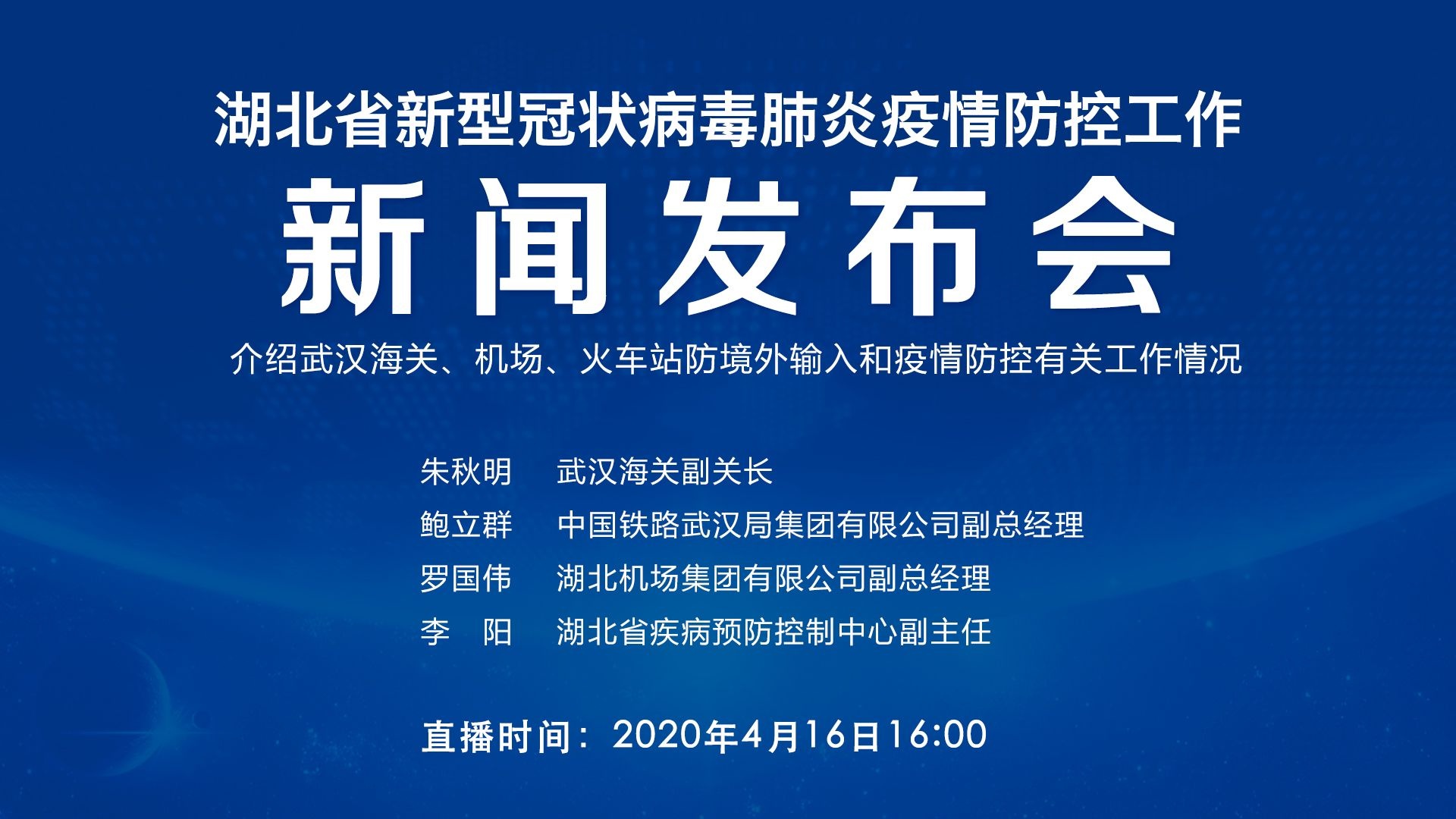 湖北省新型冠状病毒肺炎疫情防控工作

新闻发布会

介绍武汉海关、机场、火车站防境外输入和疫情防控有关工作情况

朱秋明　武汉海关副关长
鲍立群　中国铁路武汉局集团有限公司副总经理
罗国伟　湖北机场集团有限公司副总经理
李　阳　湖北省疾病预防控制中心副主任

直播时间：2020年4月16日16:00